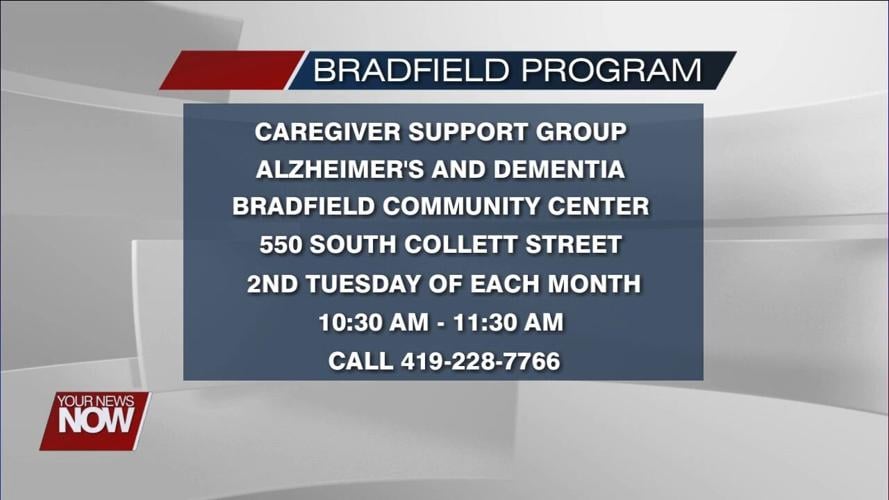 BRADFIELD PROGRAM

CAREGIVER SUPPORT GROUP
ALZHEIMER'S AND DEMENTIA
BRADFIELD COMMUNITY CENTER
550 SOUTH COLLETT STREET
2ND TUESDAY OF EACH MONTH
10:30 AM - 11:30 AM
CALL 419-228-7766

YOUR NEWS NOW